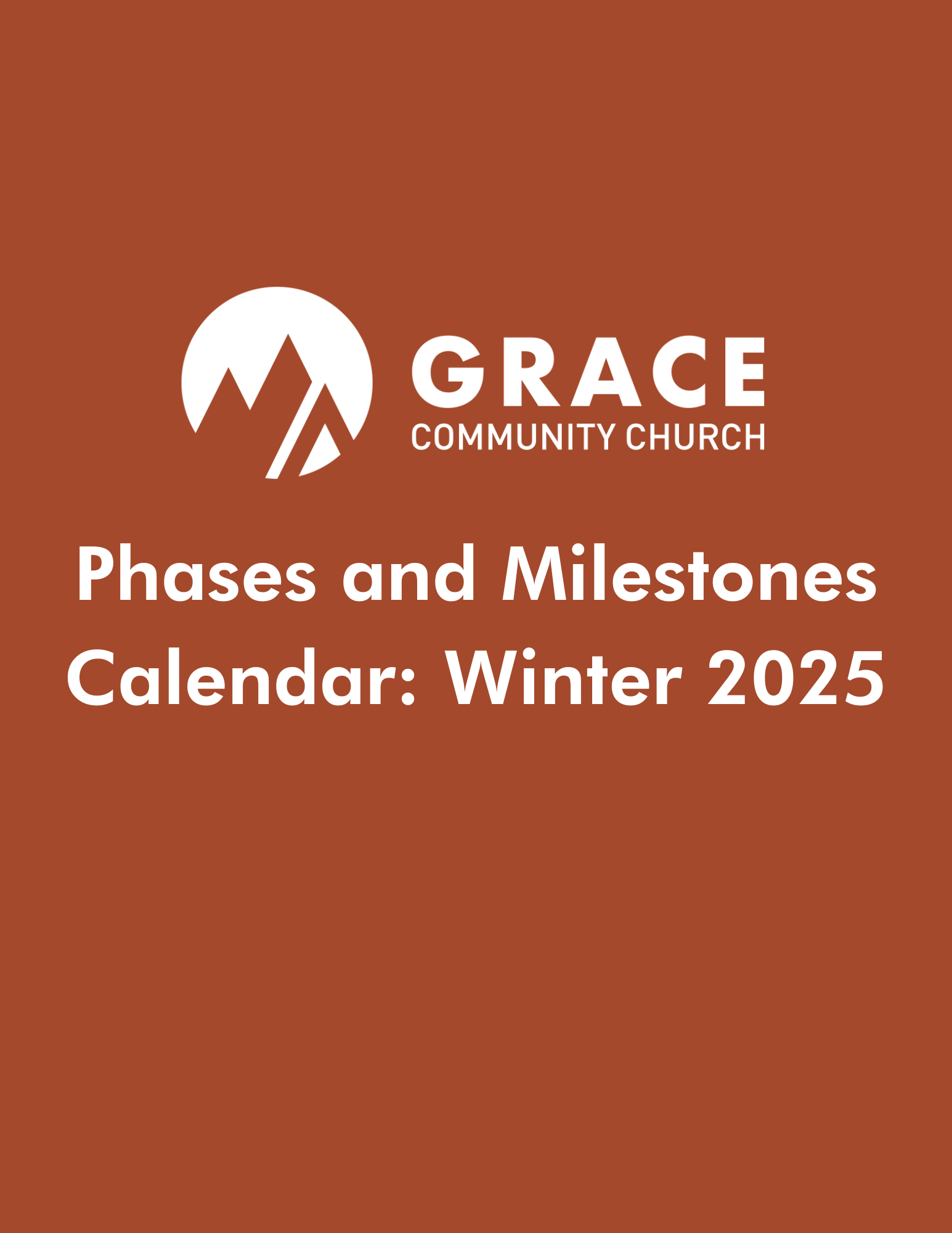 GRACE
COMMUNITY CHURCH

Phases and Milestones Calendar: Winter 2025